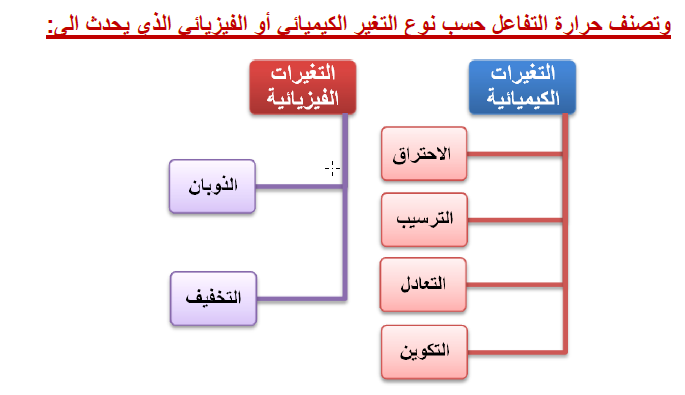 وتصنف حرارة التفاعل حسب نوع التغير الكيميائي أو الفيزيائي الذى يحدث الى:

التغيرات الكيميائية

الاحتراق

الترسيب

التعادل

التكوين

التغيرات الفيزيائية

الذوبان

التخفيف